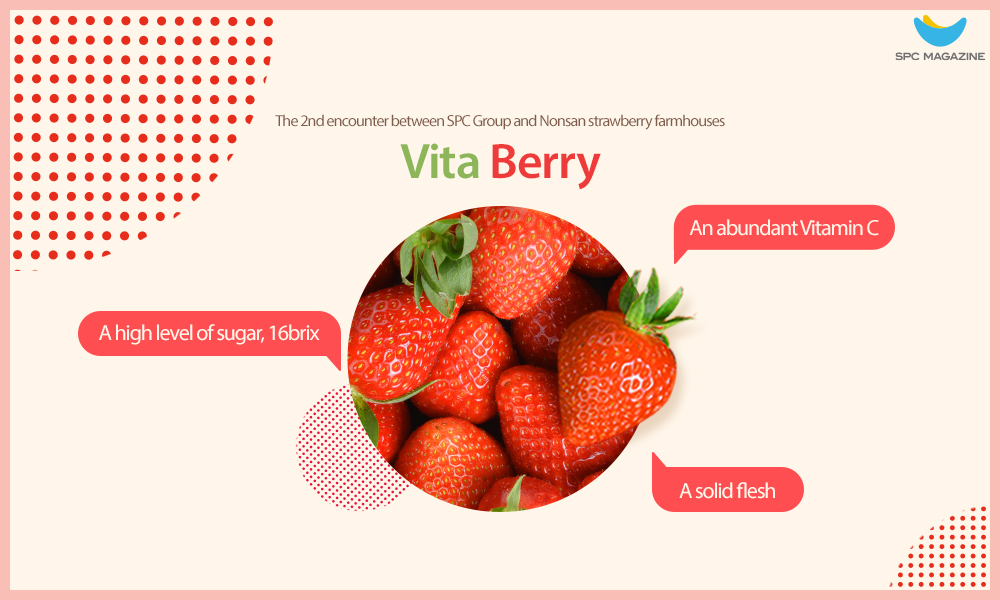 SPC MAGAZINE

The 2nd encounter between SPC Group and Nonsan strawberry farmhouses

Vita Berry

An abundant Vitamin C

A high level of sugar, 16brix

A solid flesh